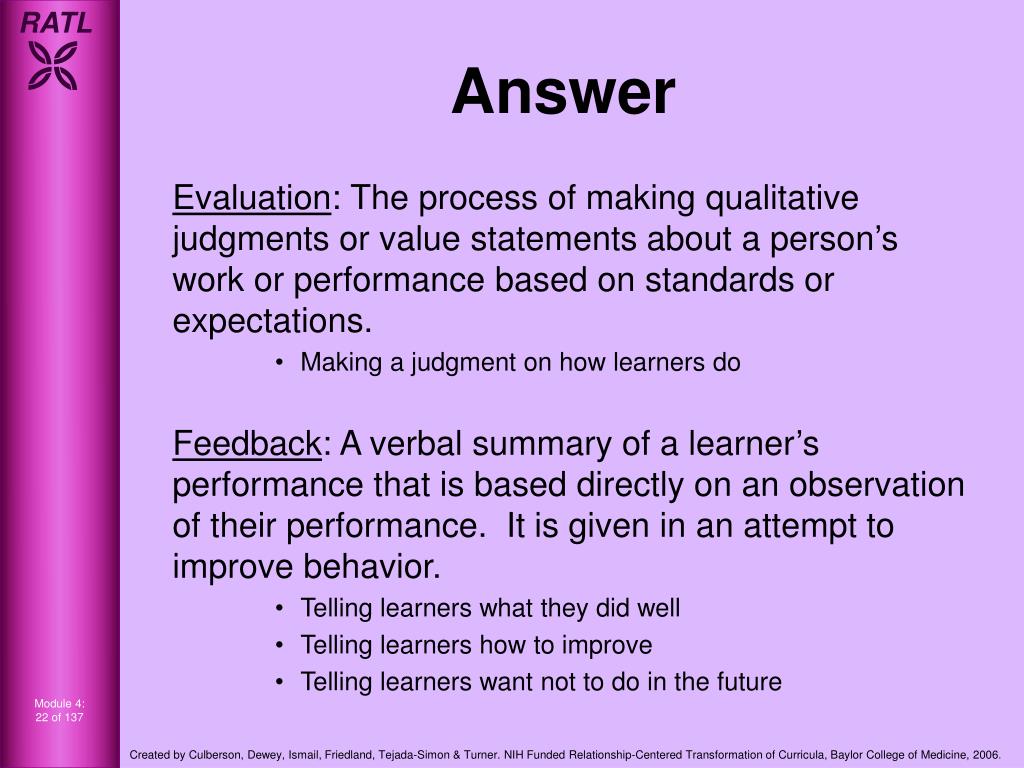 RATL

Answer

Evaluation: The process of making qualitative judgments or value statements about a person's work or performance based on standards or expectations.

• Making a judgment on how learners do

Feedback: A verbal summary of a learner's performance that is based directly on an observation of their performance. It is given in an attempt to improve behavior.

• Telling learners what they did well
• Telling learners how to improve
• Telling learners want not to do in the future

Module 4:
22 of 137

Created by Culberson, Dewey, Ismail, Friedland, Tejada-Simon & Turner. NIH Funded Relationship-Centered Transformation of Curricula, Baylor College of Medicine, 2006.